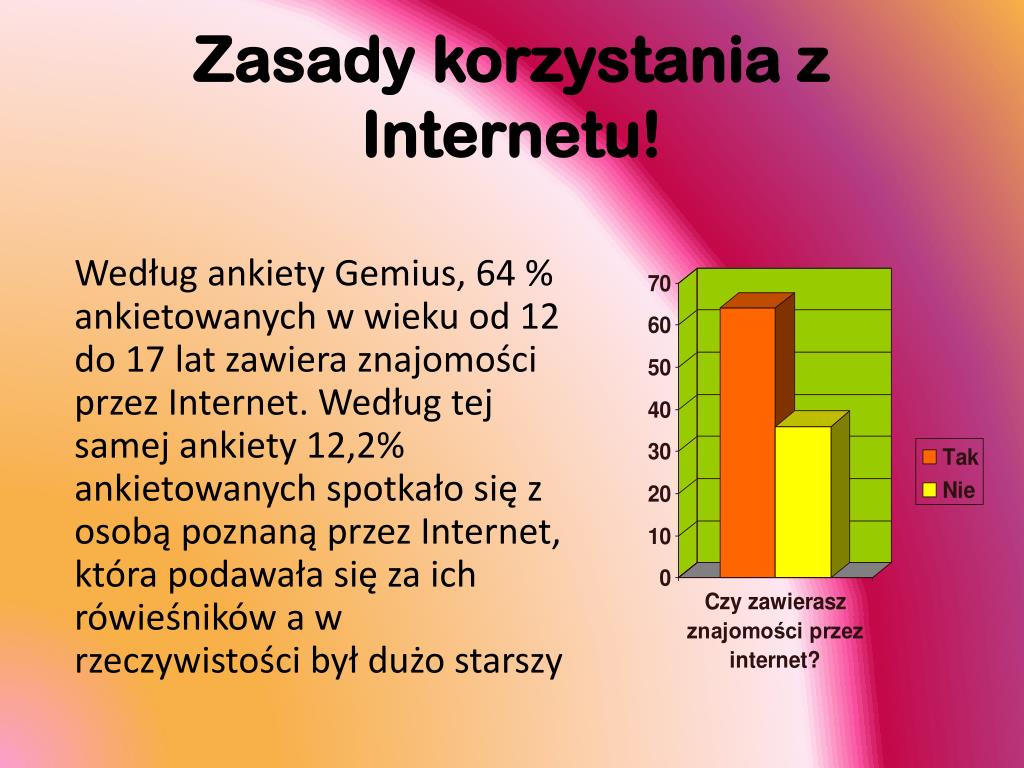 Zasady korzystania z Internetu!

Według ankiety Gemius, 64 % ankietowanych w wieku od 12 do 17 lat zawiera znajomości przez Internet. Według tej samej ankiety 12,2% ankietowanych spotkało się z osobą poznaną przez Internet, która podawała się za ich rówieśników a w rzeczywistości był dużo starszy

70
60
50
40
30
20
10
0

Tak
Nie

Czy zawierasz znajomości przez internet?